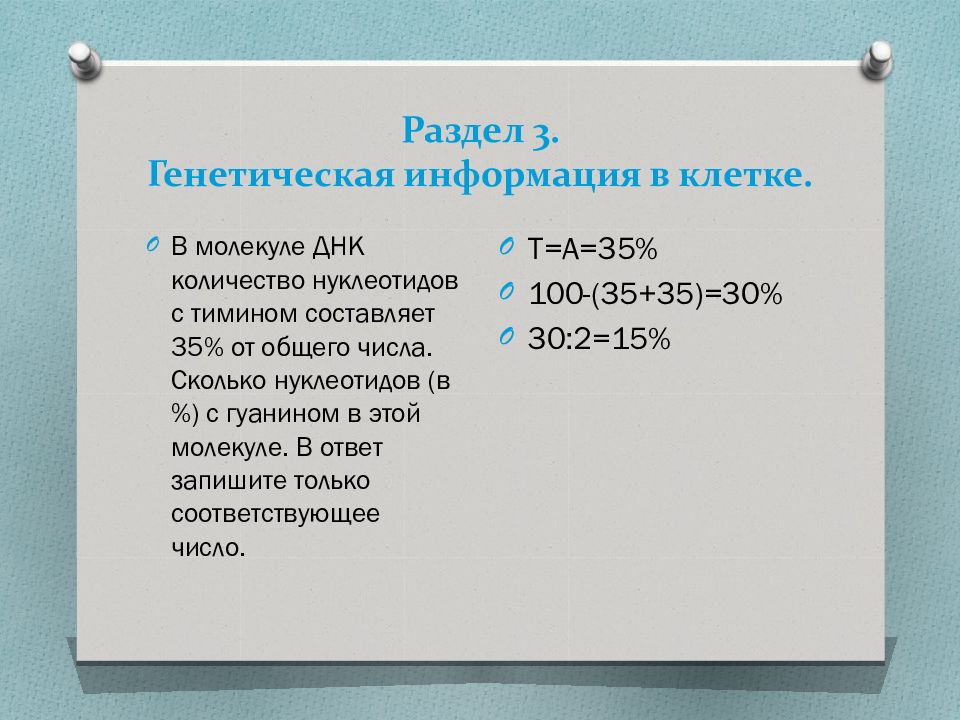 Раздел 3.
Генетическая информация в клетке.

В молекуле ДНК количество нуклеотидов с тимином составляет 35% от общего числа. Сколько нуклеотидов (в %) с гуанином в этой молекуле. В ответ запишите только соответствующее число.

Т=А=35%

100-(35+35)=30%

30:2=15%